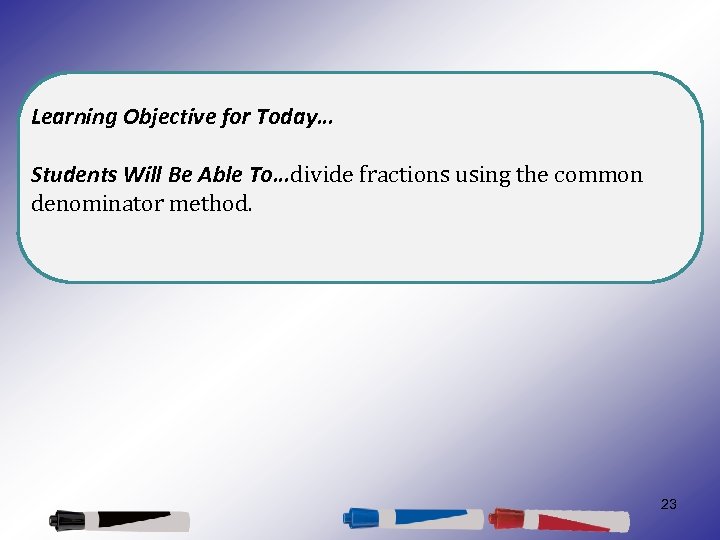 Learning Objective for Today…

Students Will Be Able To…divide fractions using the common denominator method.

23